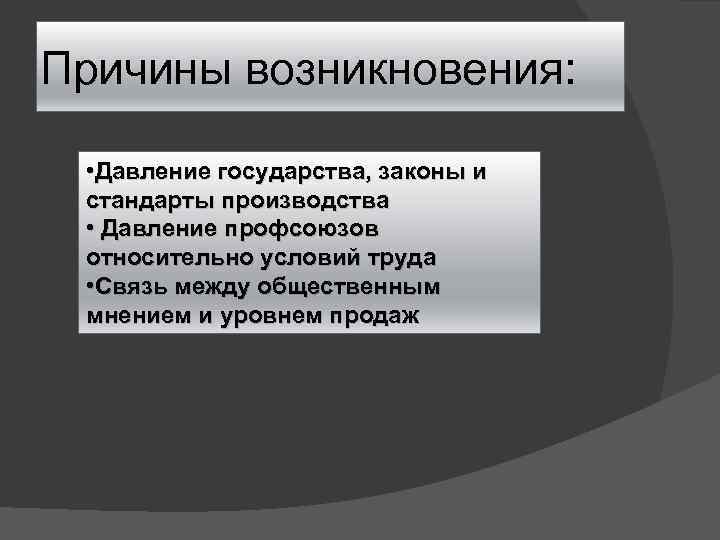 Причины возникновения:

•Давление государства, законы и стандарты производства
• Давление профсоюзов относительно условий труда
•Связь между общественным мнением и уровнем продаж